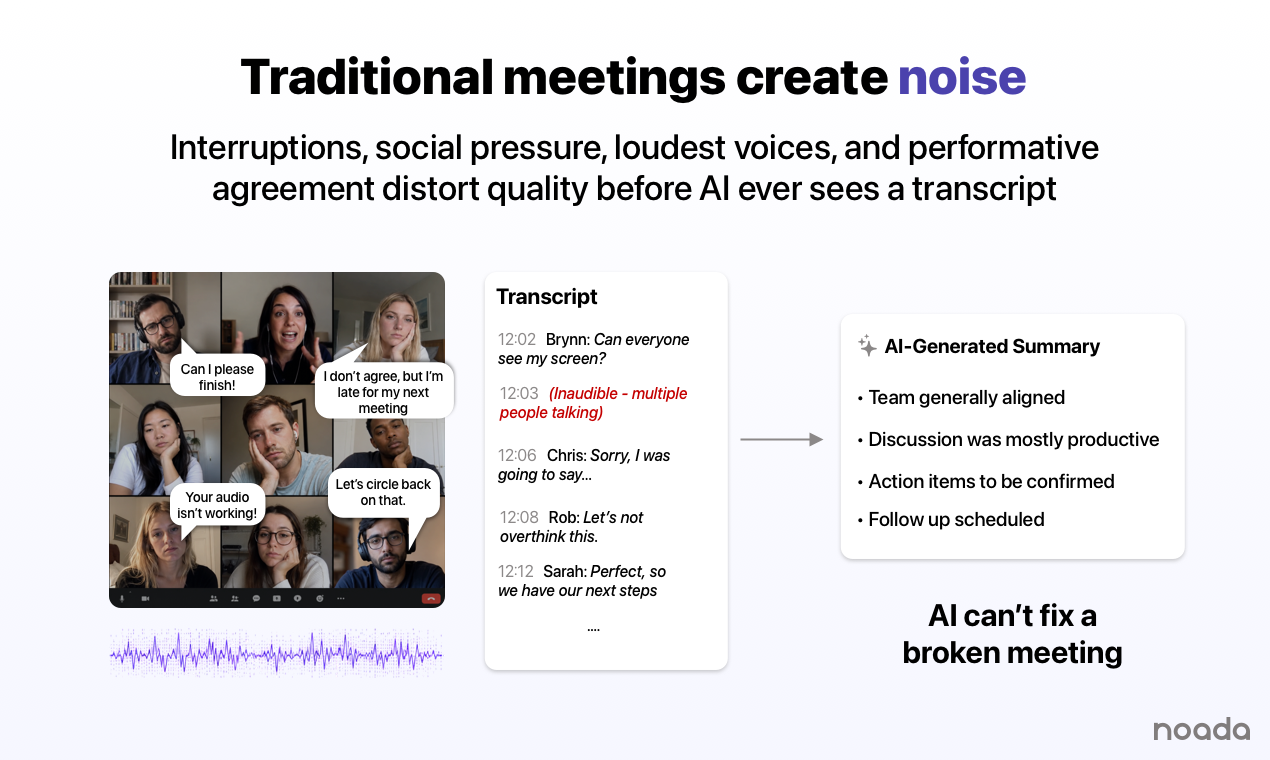 Traditional meetings create noise

Interruptions, social pressure, loudest voices, and performative agreement distort quality before AI ever sees a transcript

Can I please finish!

I don't agree, but I'm late for my next meeting

Your audio isn't working!

Let's circle back on that.

Transcript

12:02 Brynn: Can everyone see my screen?

12:03 (Inaudible - multiple people talking)

12:06 Chris: Sorry, I was going to say...

12:08 Rob: Let's not overthink this.

12:12 Sarah: Perfect, so we have our next steps

....

AI-Generated Summary

• Team generally aligned

• Discussion was mostly productive

• Action items to be confirmed

• Follow up scheduled

AI can't fix a broken meeting

noada